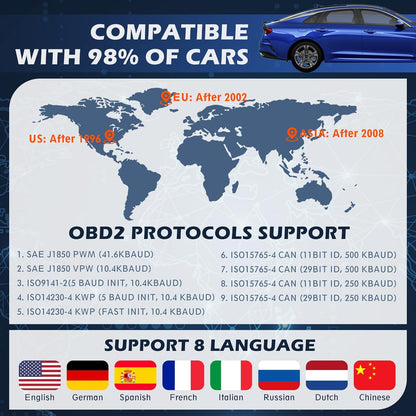 COMPATIBLE WITH 98% OF CARS

EU: After 2002

US: After 1996

ASIA: After 2008

OBD2 PROTOCOLS SUPPORT

1. SAE J1850 PWM (41.6KBAUD)
2. SAE J1850 VPW (10.4KBAUD)
3. ISO9141-2(5 BAUD INIT, 10.4KBAUD)
4. ISO14230-4 KWP (5 BAUD INIT, 10.4 KBAUD)
5. ISO14230-4 KWP (FAST INIT, 10.4 KBAUD)

6. ISO15765-4 CAN (11BIT ID, 500 KBAUD)
7. ISO15765-4 CAN (29BIT ID, 500 KBAUD)
8. ISO15765-4 CAN (11BIT ID, 250 KBAUD)
9. ISO15765-4 CAN (29BIT ID, 250 KBAUD)

SUPPORT 8 LANGUAGE

English German Spanish French Italian Russian Dutch Chinese